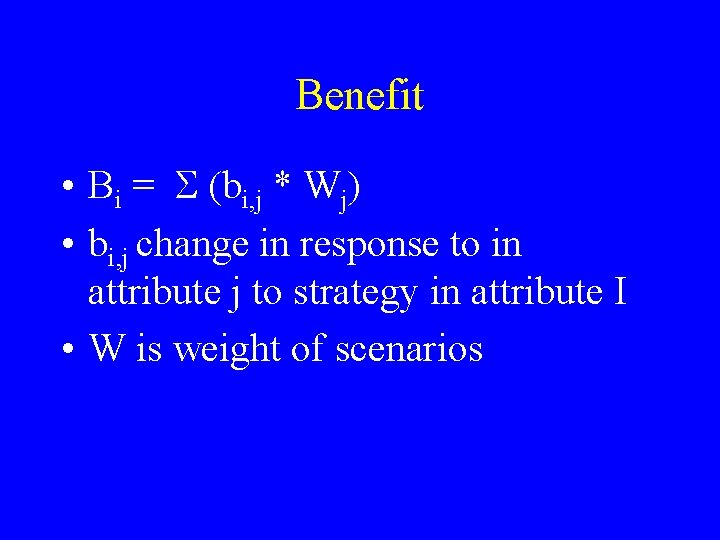 Benefit

• $B_i = \Sigma (b_{i,j} * W_j)$
• $b_{i,j}$ change in response to in attribute j to strategy in attribute I
• W is weight of scenarios